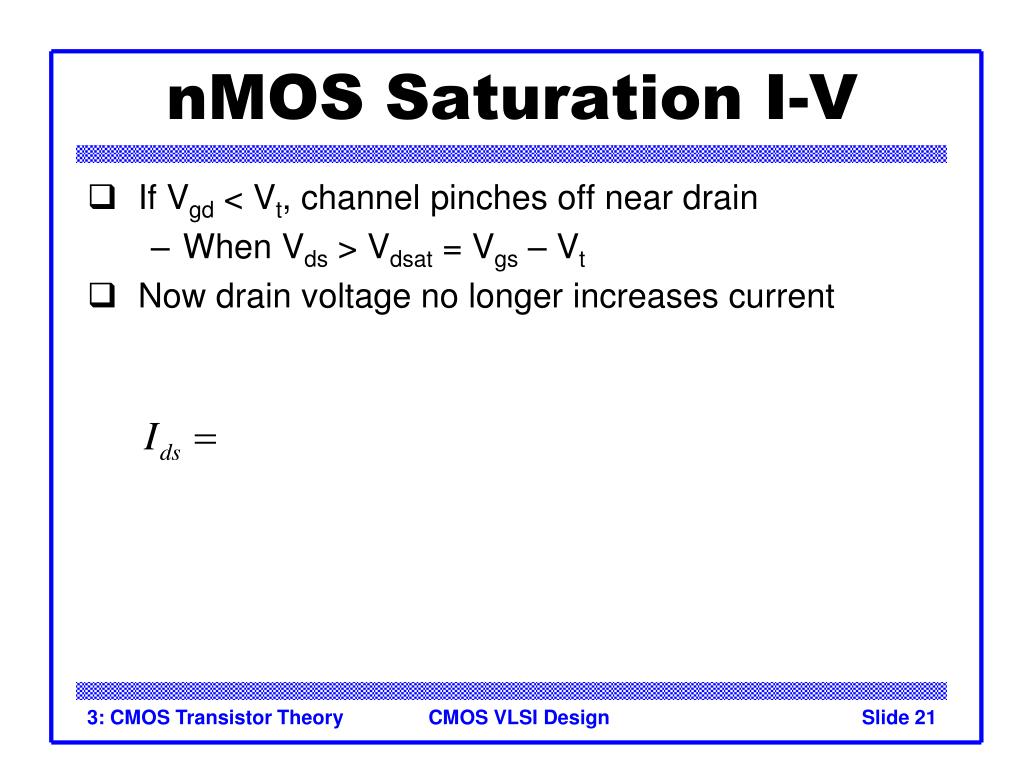 nMOS Saturation I-V

❑ If $V_{gd} < V_t$, channel pinches off near drain

– When $V_{ds} > V_{dsat} = V_{gs} – V_t$

❑ Now drain voltage no longer increases current

$I_{ds} =$

3: CMOS Transistor Theory

CMOS VLSI Design

Slide 21